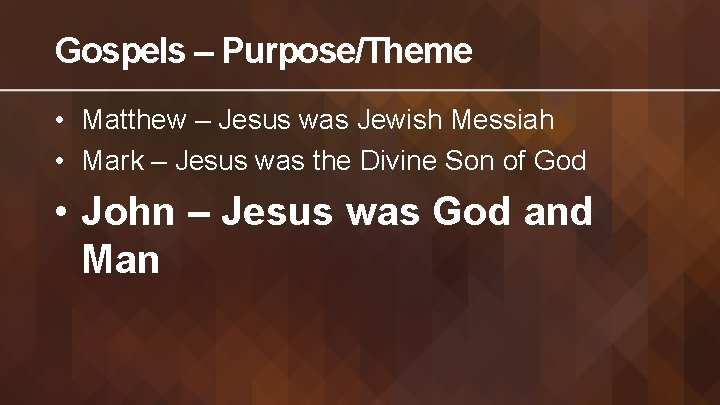 Gospels – Purpose/Theme

• Matthew – Jesus was Jewish Messiah
• Mark – Jesus was the Divine Son of God
• John – Jesus was God and Man